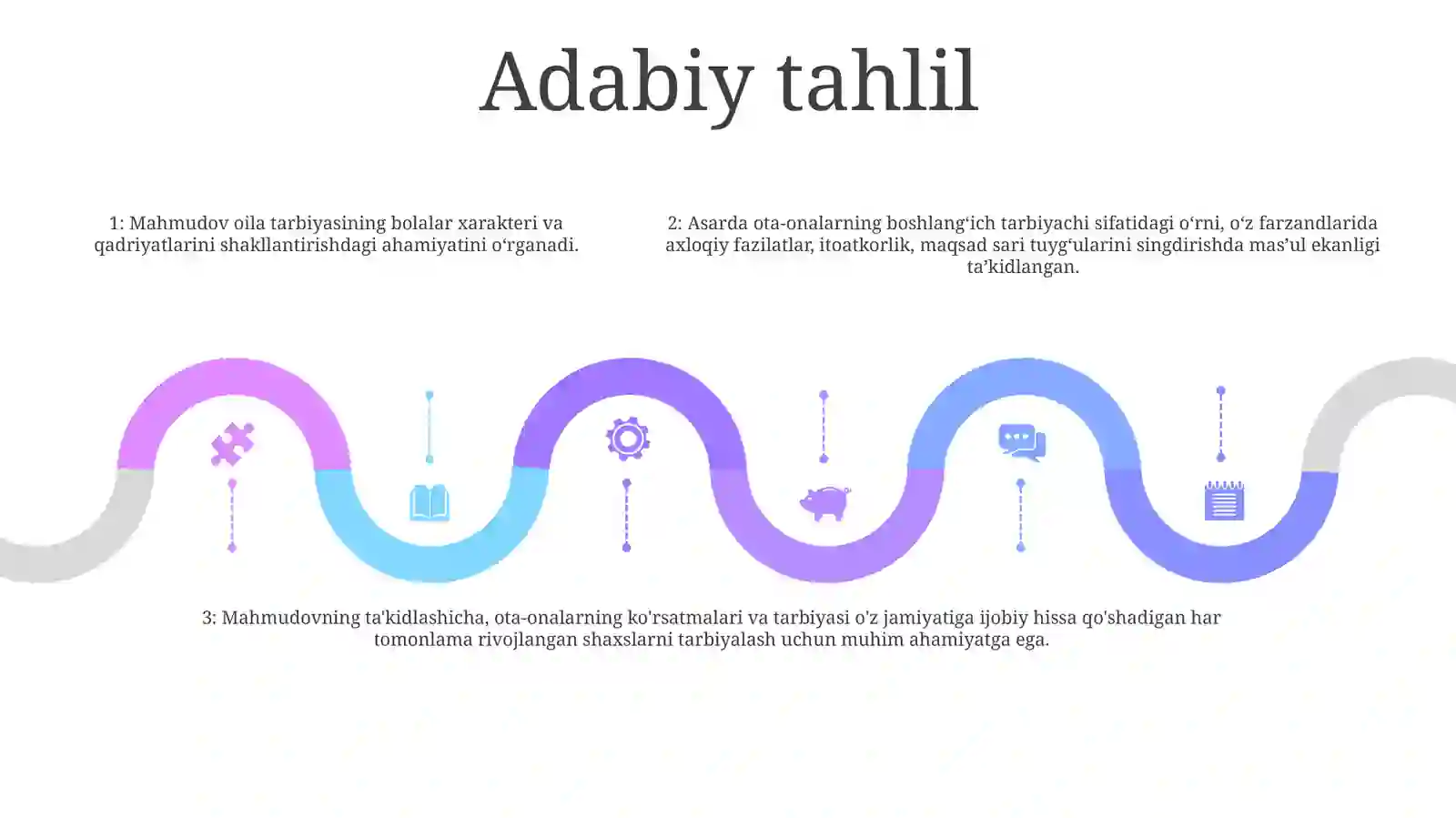 Adabiy tahlil

1: Mahmudov oila tarbiyasining bolalar xarakteri va qadriyatlarini shakllantirishdagi ahamiyatini o‘rganadi.

2: Asarda ota-onalarning boshlang‘ich tarbiyachi sifatidagi o‘rni, o‘z farzandlarida axloqiy fazilatlar, itoatkorlik, maqsad sari tuyg‘ularini singdirishda mas’ul ekanligi ta’kidlangan.

3: Mahmudovning ta'kidlashicha, ota-onalarning ko'rsatmalari va tarbiyasi o'z jamiyatiga ijobiy hissa qo'shadigan har tomonlama rivojlangan shaxslarni tarbiyalash uchun muhim ahamiyatga ega.